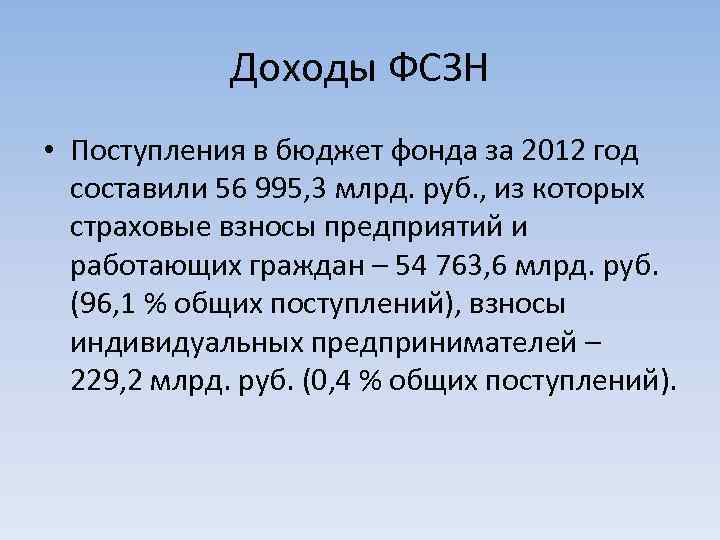 Доходы ФСЗН

• Поступления в бюджет фонда за 2012 год составили 56 995,3 млрд. руб., из которых страховые взносы предприятий и работающих граждан – 54 763,6 млрд. руб. (96,1 % общих поступлений), взносы индивидуальных предпринимателей – 229,2 млрд. руб. (0,4 % общих поступлений).